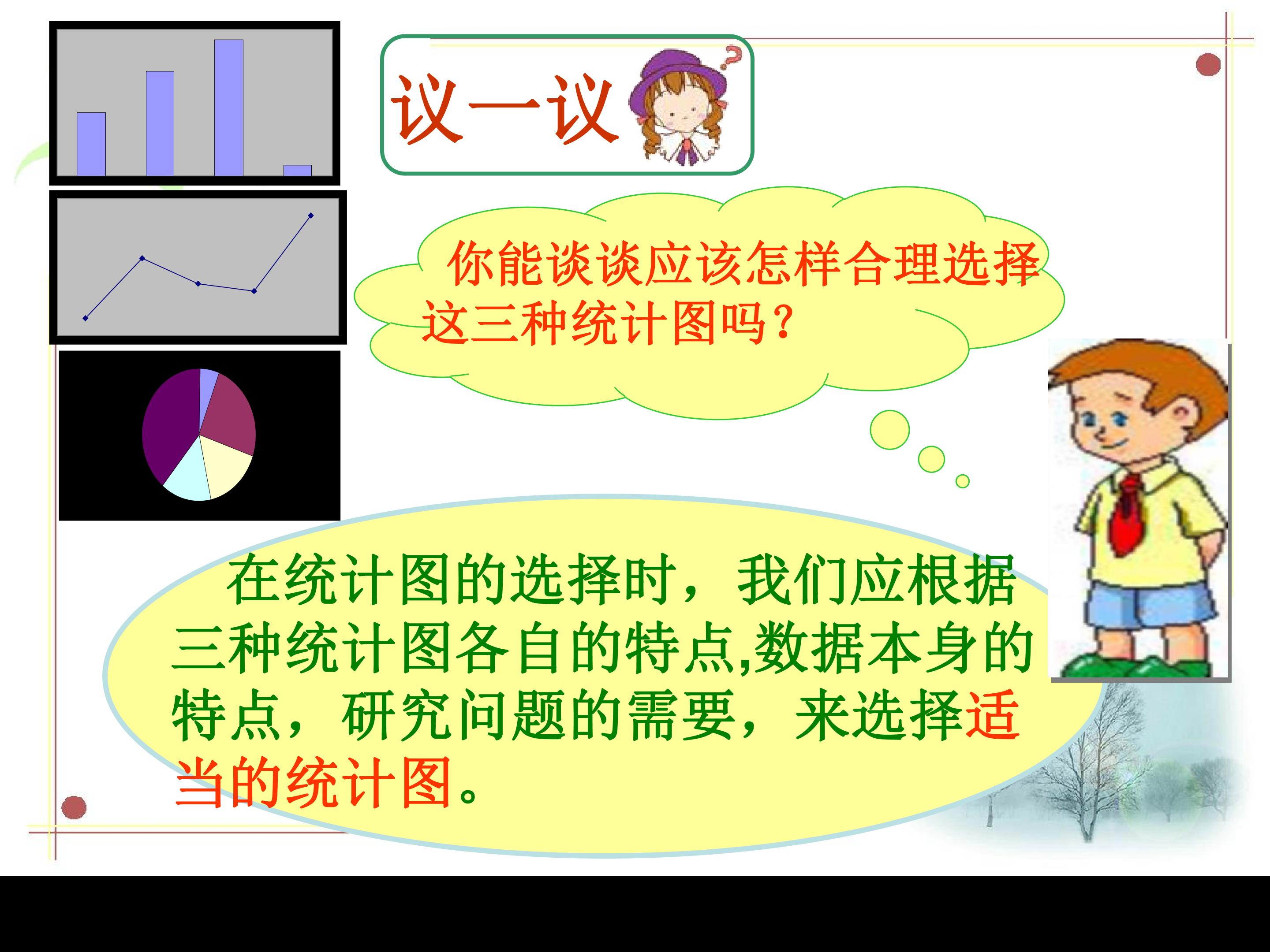 议一议

你能谈谈应该怎样合理选择这三种统计图吗？

在统计图的选择时，我们应根据三种统计图各自的特点,数据本身的特点，研究问题的需要，来选择适当的统计图。